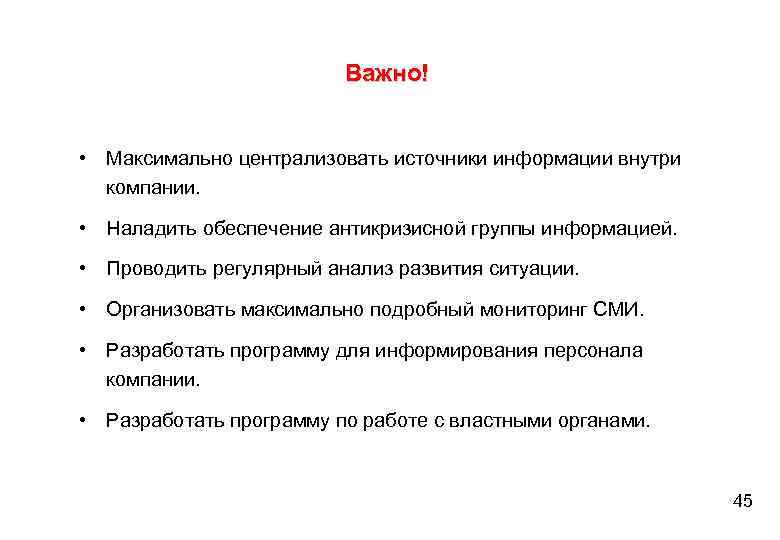 Важно!

• Максимально централизовать источники информации внутри компании.

• Наладить обеспечение антикризисной группы информацией.

• Проводить регулярный анализ развития ситуации.

• Организовать максимально подробный мониторинг СМИ.

• Разработать программу для информирования персонала компании.

• Разработать программу по работе с властными органами.

45